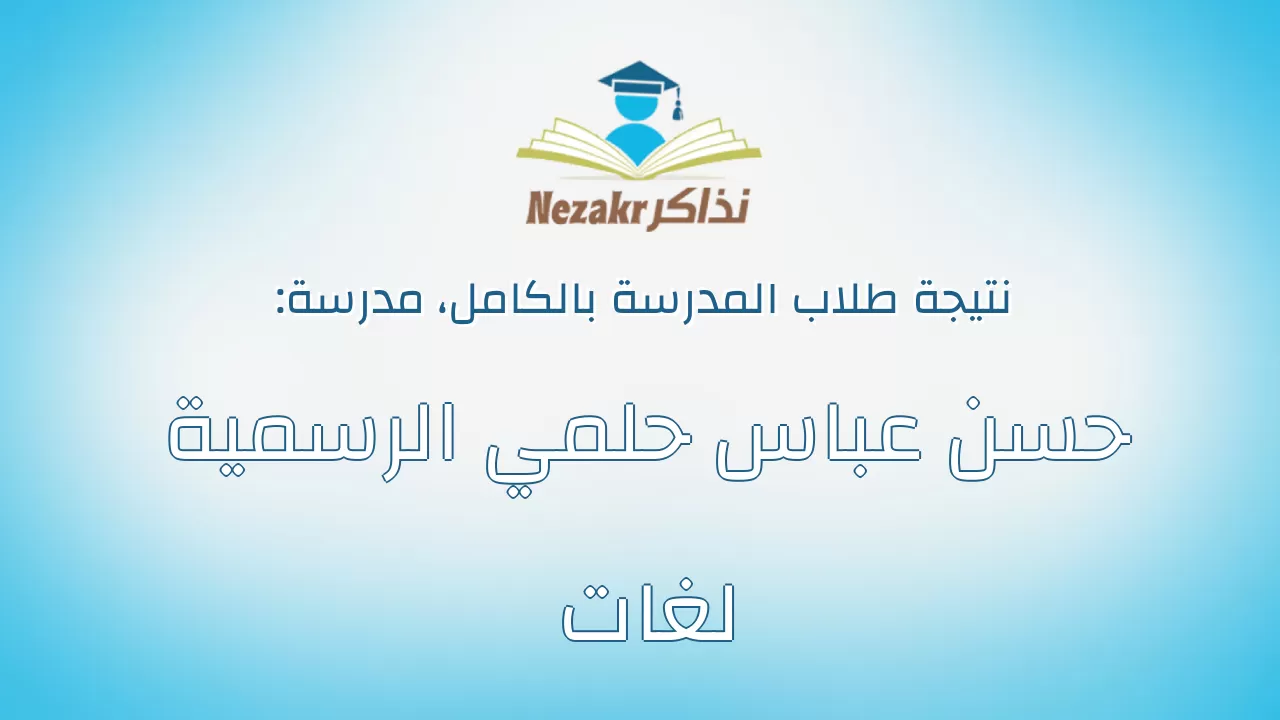 Nezakr نذاكر

نتيجة طلاب المدرسة بالكامل، مدرسة:

حسن عباس حلمي الرسمية لغات